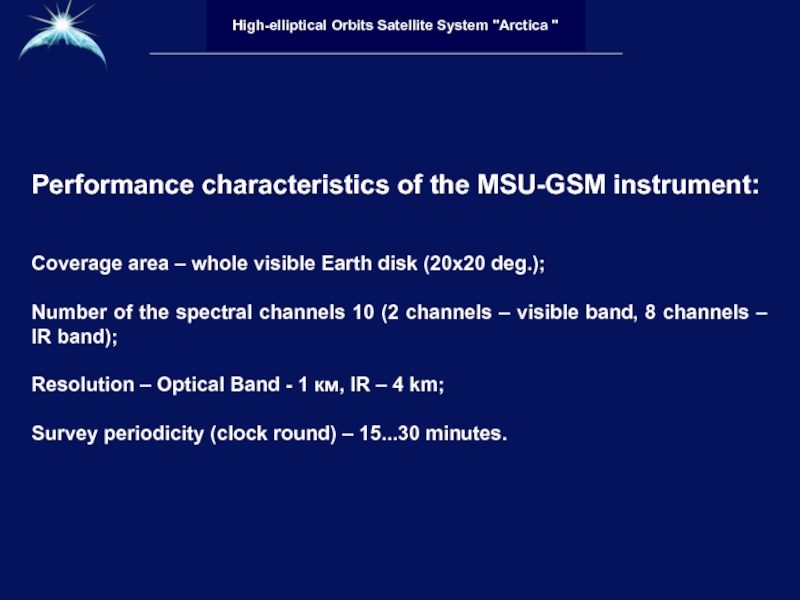 High-elliptical Orbits Satellite System "Arctica "

Performance characteristics of the MSU-GSM instrument:

Coverage area – whole visible Earth disk (20x20 deg.);

Number of the spectral channels 10 (2 channels – visible band, 8 channels – IR band);

Resolution – Optical Band - 1 км, IR – 4 km;

Survey periodicity (clock round) – 15...30 minutes.